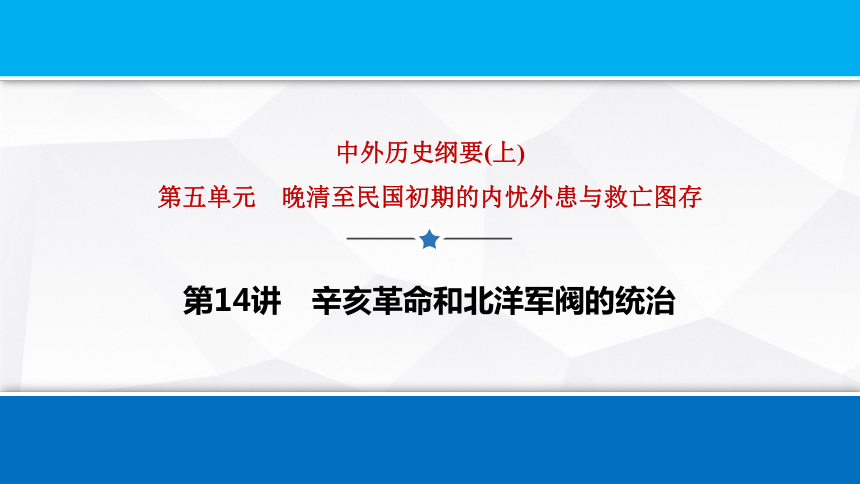 中外历史纲要(上)
第五单元　晚清至民国初期的内忧外患与救亡图存

第14讲　辛亥革命和北洋军阀的统治